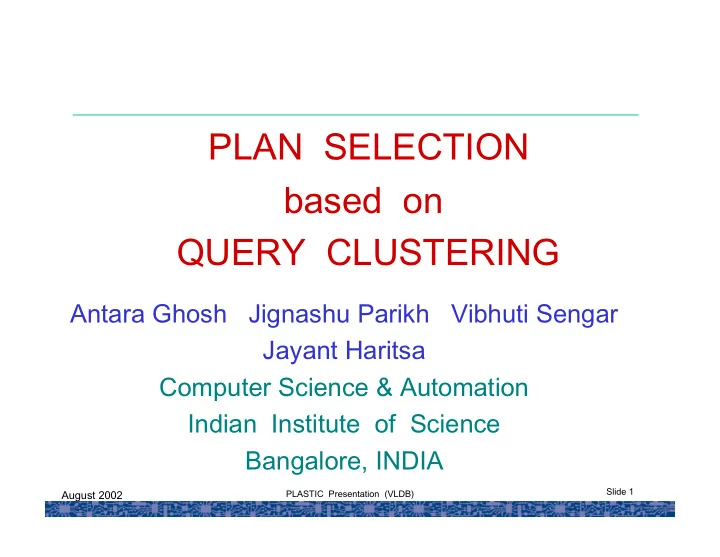 PLAN SELECTION
based on
QUERY CLUSTERING

Antara Ghosh Jignashu Parikh Vibhuti Sengar
Jayant Haritsa

Computer Science & Automation
Indian Institute of Science
Bangalore, INDIA

August 2002

PLASTIC Presentation (VLDB)

Slide 1